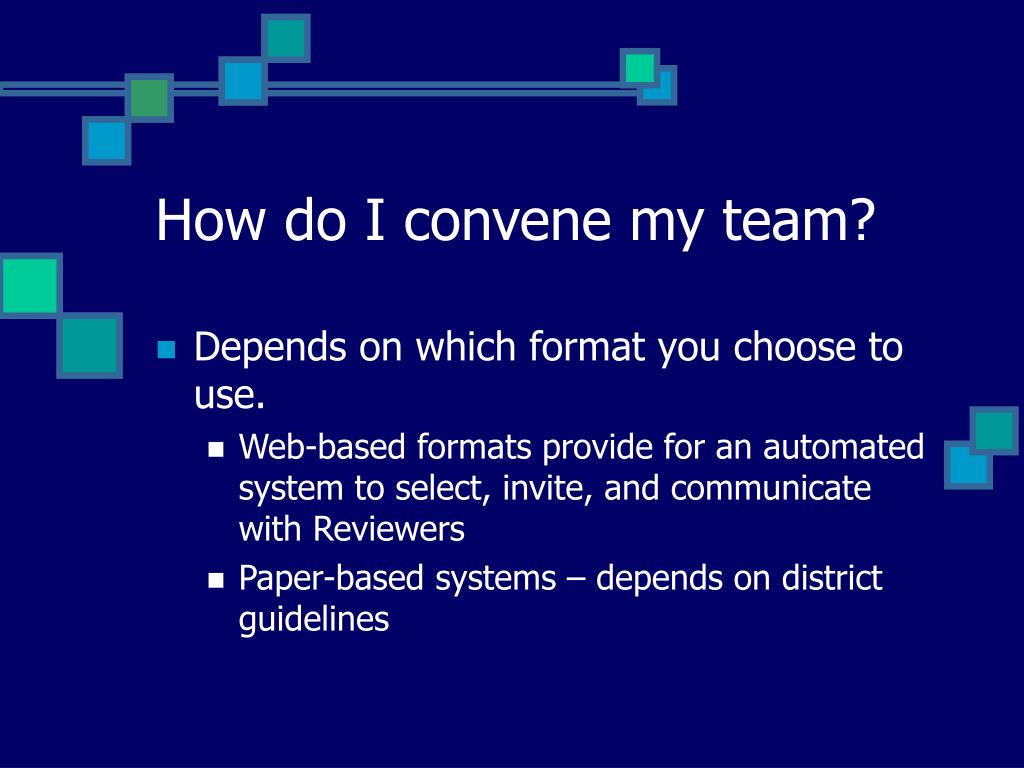 How do I convene my team?

- Depends on which format you choose to use.
  - Web-based formats provide for an automated system to select, invite, and communicate with Reviewers
  - Paper-based systems – depends on district guidelines